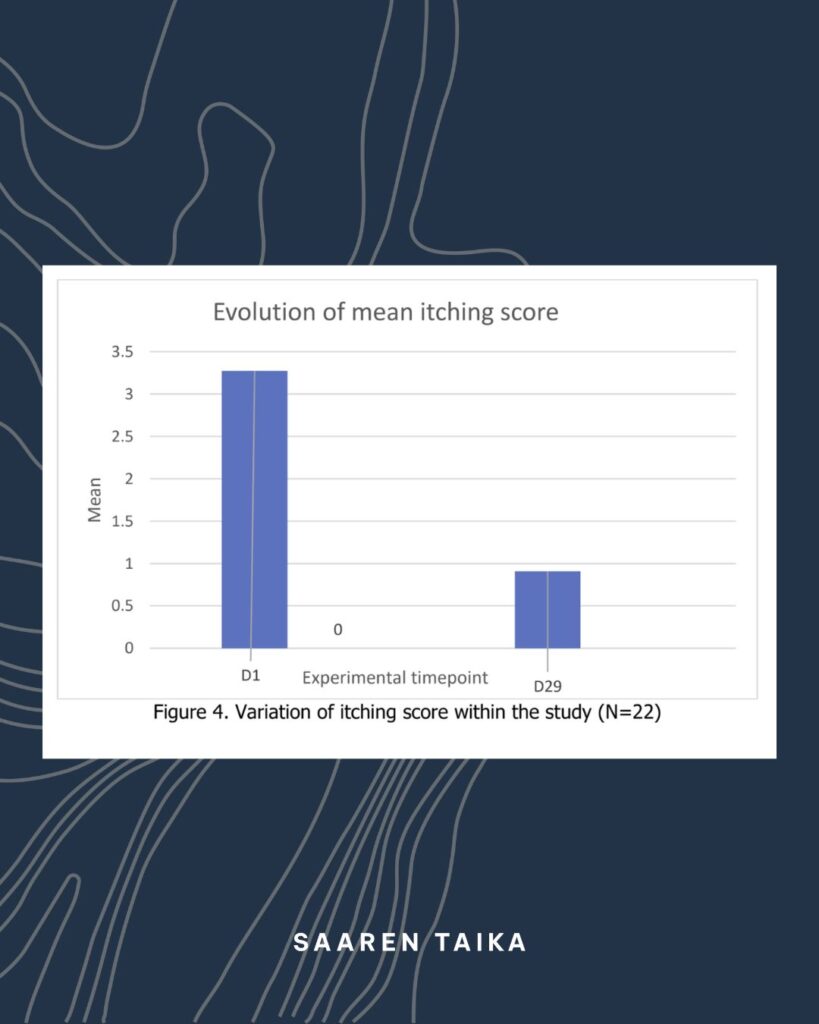 Evolution of mean itching score

3.5
3
2.5
2
1.5
1
0.5
0

Mean

0

D1
Experimental timepoint
D29

Figure 4. Variation of itching score within the study (N=22)

SAAREN TAIKA